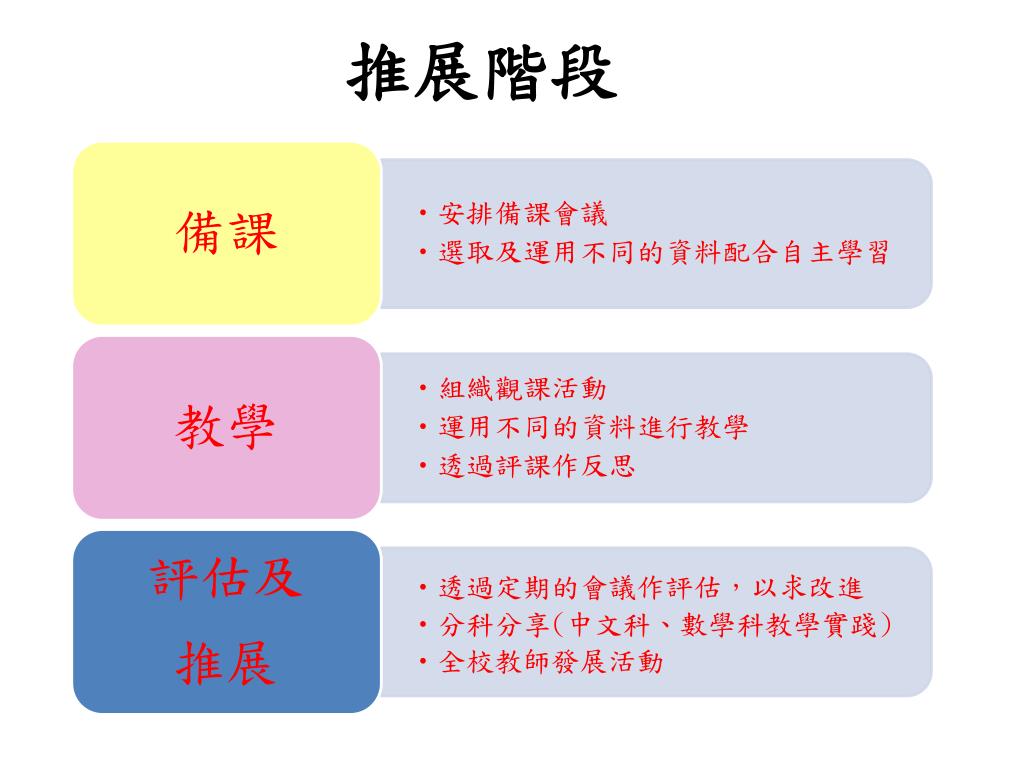 推展階段

備課

• 安排備課會議
• 選取及運用不同的資料配合自主學習

教學

• 組織觀課活動
• 運用不同的資料進行教學
• 透過評課作反思

評估及推展

• 透過定期的會議作評估，以求改進
• 分科分享(中文科、數學科教學實踐)
• 全校教師發展活動